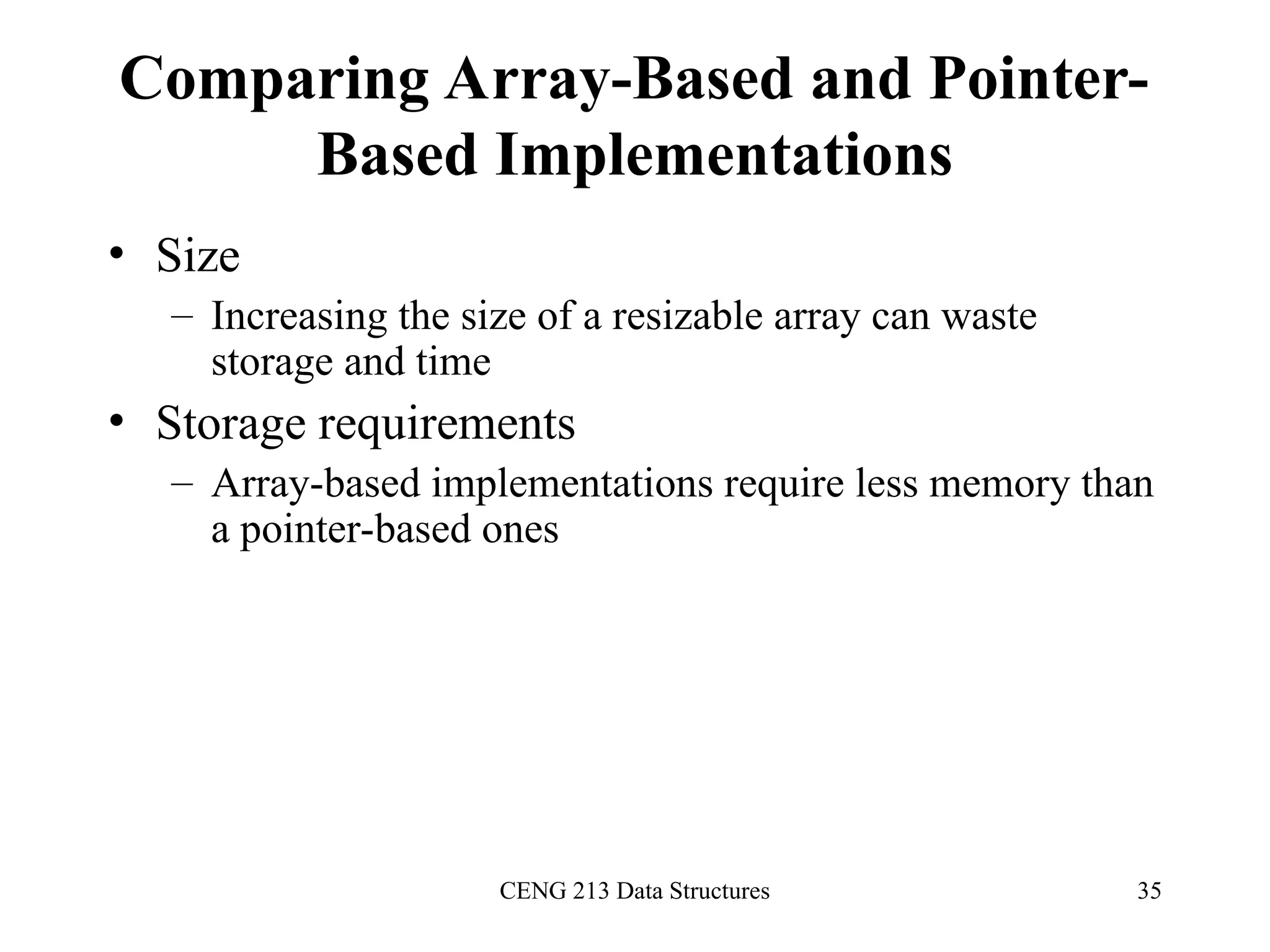 Comparing Array-Based and Pointer-Based Implementations

• Size
– Increasing the size of a resizable array can waste storage and time

• Storage requirements
– Array-based implementations require less memory than a pointer-based ones

CENG 213 Data Structures

35